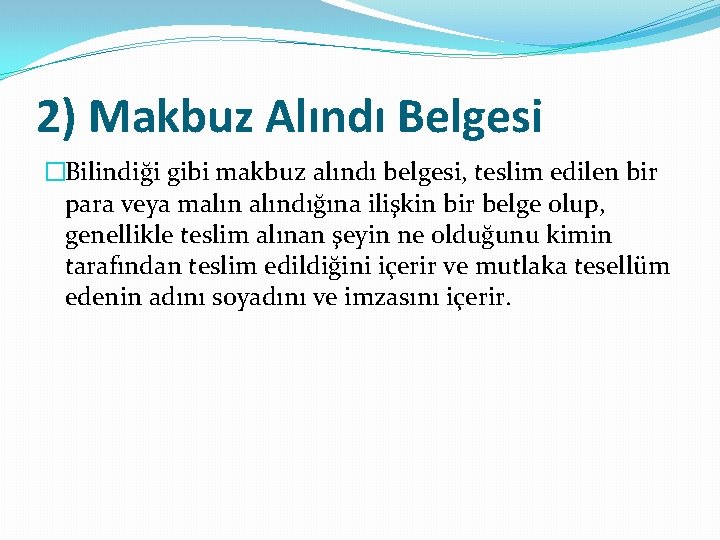 2) Makbuz Alındı Belgesi

Bilindiği gibi makbuz alındı belgesi, teslim edilen bir para veya malın alındığına ilişkin bir belge olup, genellikle teslim alınan şeyin ne olduğunu kimin tarafından teslim edildiğini içerir ve mutlaka tesellüm edenin adını soyadını ve imzasını içerir.